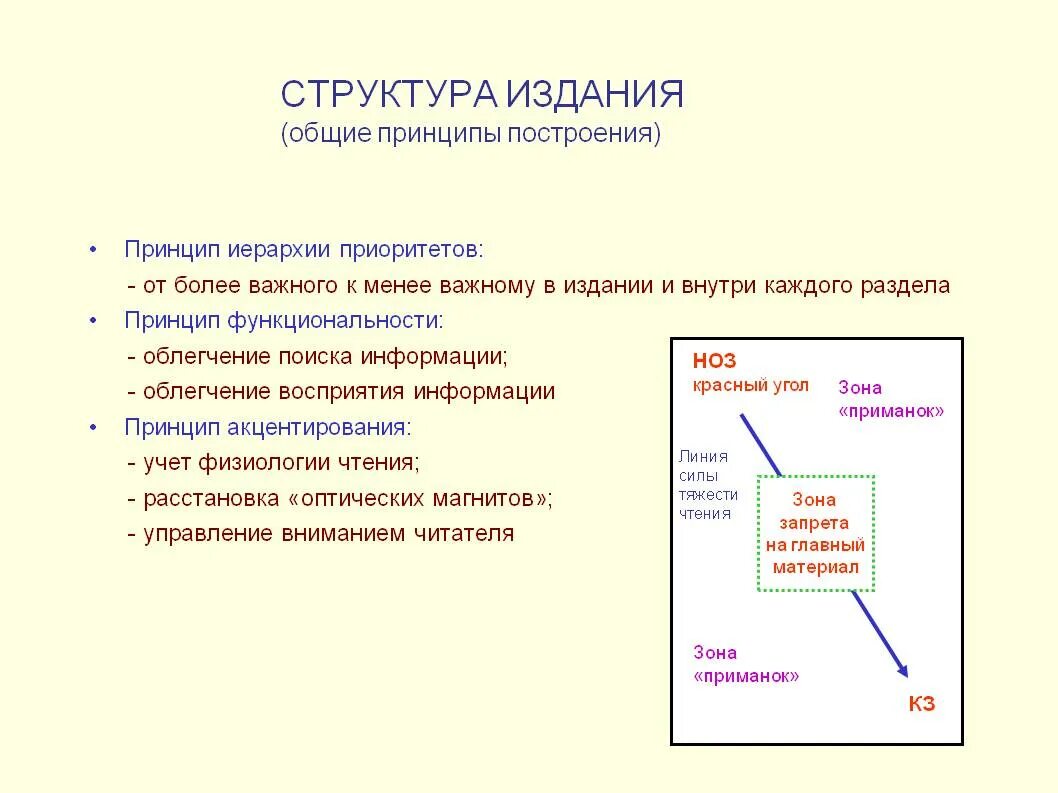 СТРУКТУРА ИЗДАНИЯ
(общие принципы построения)

• Принцип иерархии приоритетов:
- от более важного к менее важному в издании и внутри каждого раздела
• Принцип функциональности:
- облегчение поиска информации;
- облегчение восприятия информации
• Принцип акцентирования:
- учет физиологии чтения;
- расстановка «оптических магнитов»;
- управление вниманием читателя

НОЗ
красный угол

Зона «приманок»

Линия силы тяжести чтения

Зона запрета на главный материал

Зона «приманок»

КЗ